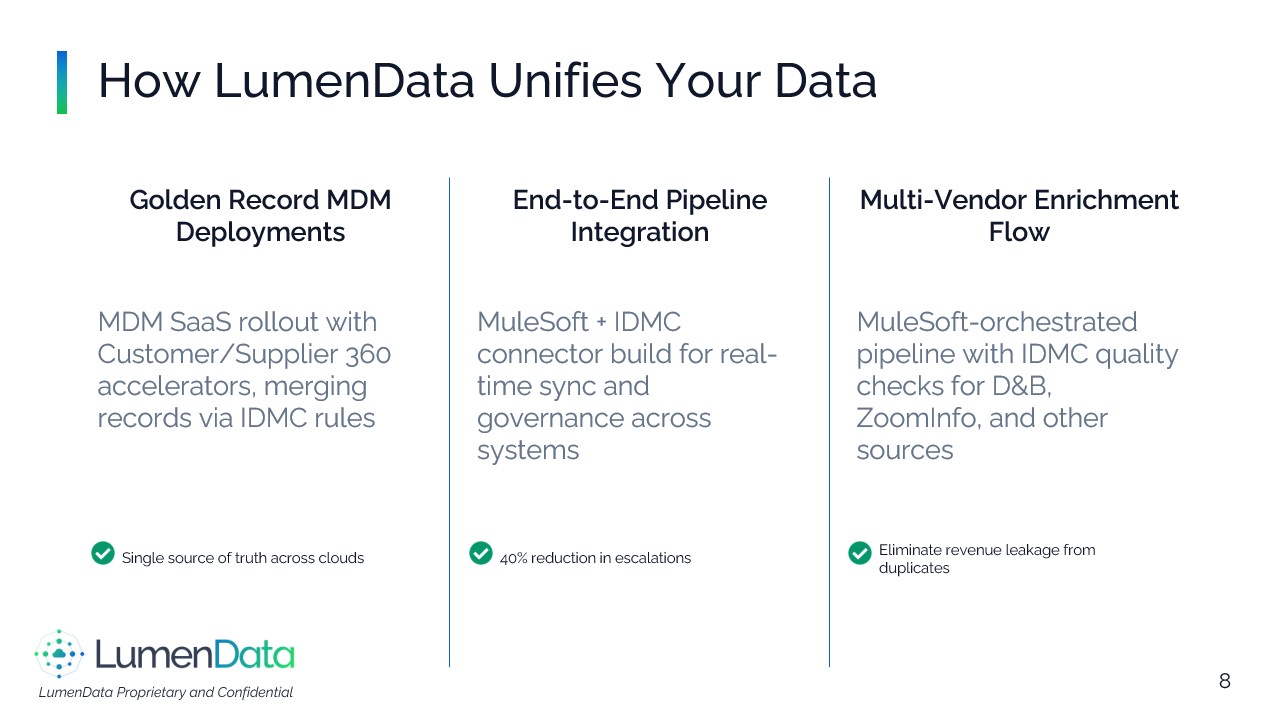 How LumenData Unifies Your Data

Golden Record MDM Deployments

MDM SaaS rollout with Customer/Supplier 360 accelerators, merging records via IDMC rules

Single source of truth across clouds

End-to-End Pipeline Integration

MuleSoft + IDMC connector build for real-time sync and governance across systems

40% reduction in escalations

Multi-Vendor Enrichment Flow

MuleSoft-orchestrated pipeline with IDMC quality checks for D&B, ZoomInfo, and other sources

Eliminate revenue leakage from duplicates

LumenData

LumenData Proprietary and Confidential

8